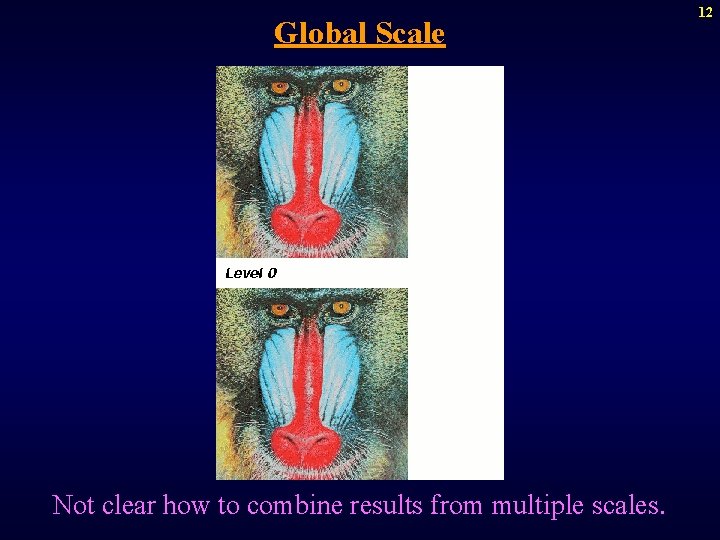 12

Global Scale

Level 0

Not clear how to combine results from multiple scales.